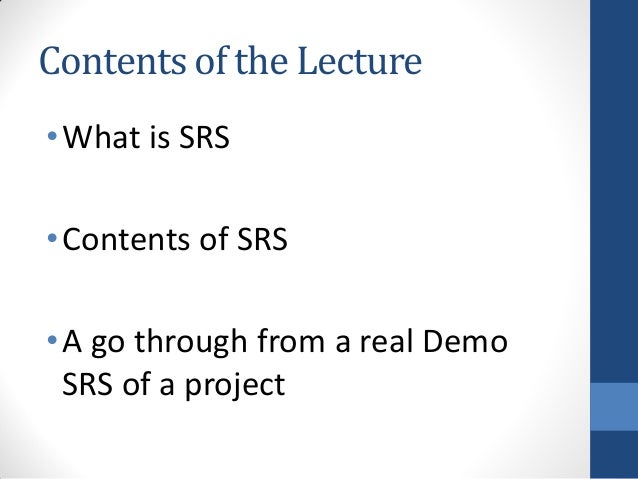 Contents of the Lecture

• What is SRS

• Contents of SRS

• A go through from a real Demo SRS of a project